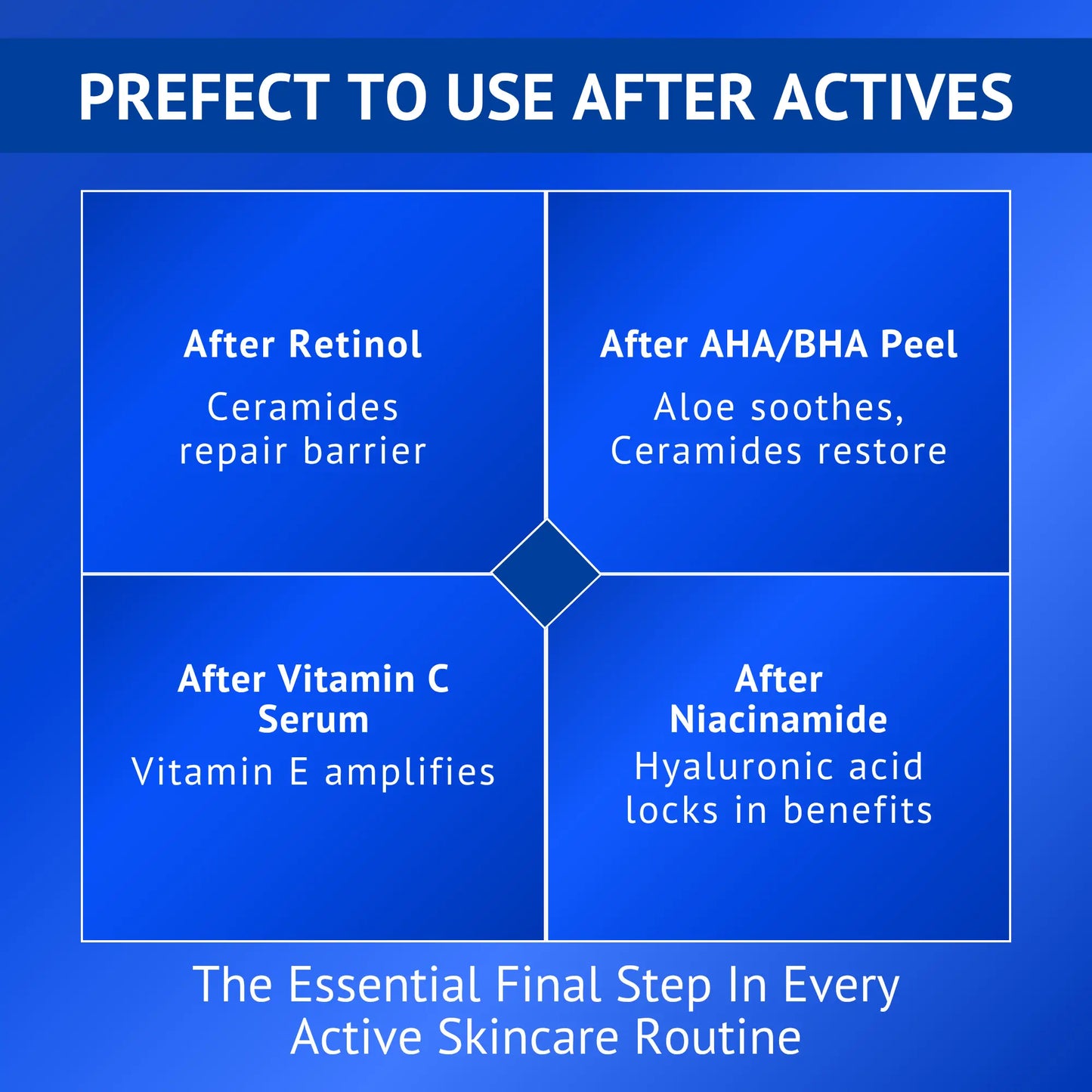 PREFECT TO USE AFTER ACTIVES

After Retinol
Ceramides repair barrier

After AHA/BHA Peel
Aloe soothes, Ceramides restore

After Vitamin C Serum
Vitamin E amplifies

After Niacinamide
Hyaluronic acid locks in benefits

The Essential Final Step In Every Active Skincare Routine